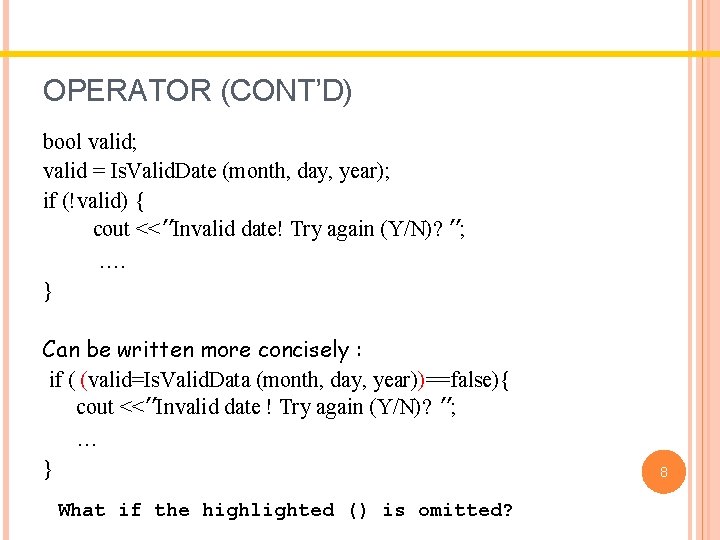 OPERATOR (CONT'D)

bool valid;
valid = IsValidDate (month, day, year);
if (!valid) {
cout <<"Invalid date! Try again (Y/N)? ";
….
}

Can be written more concisely :
if ( (valid=IsValidData (month, day, year))==false){
cout <<"Invalid date ! Try again (Y/N)? ";
…
}

8

What if the highlighted () is omitted?